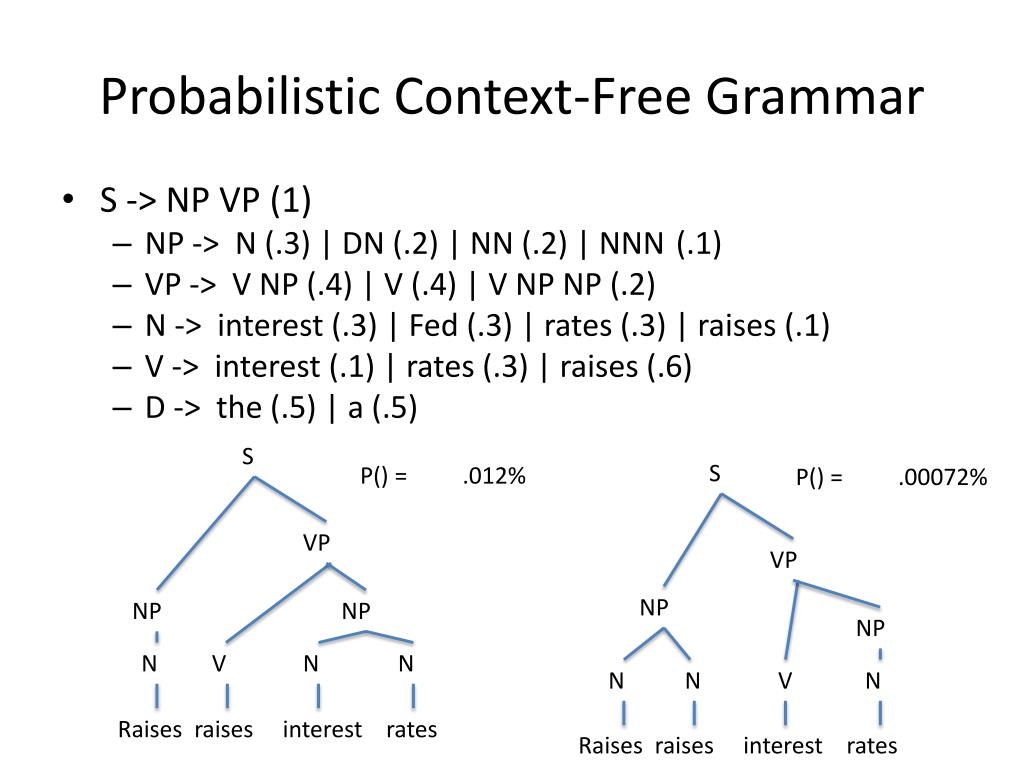 Probabilistic Context-Free Grammar

• S -> NP VP (1)
– NP -> N (.3) | DN (.2) | NN (.2) | NNN (.1)
– VP -> V NP (.4) | V (.4) | V NP NP (.2)
– N -> interest (.3) | Fed (.3) | rates (.3) | raises (.1)
– V -> interest (.1) | rates (.3) | raises (.6)
– D -> the (.5) | a (.5)

S
P() = .012%
VP
NP
NP
N
V
N
N
Raises raises interest rates

S
P() = .00072%
VP
NP
NP
N
N
V
N
Raises raises interest rates